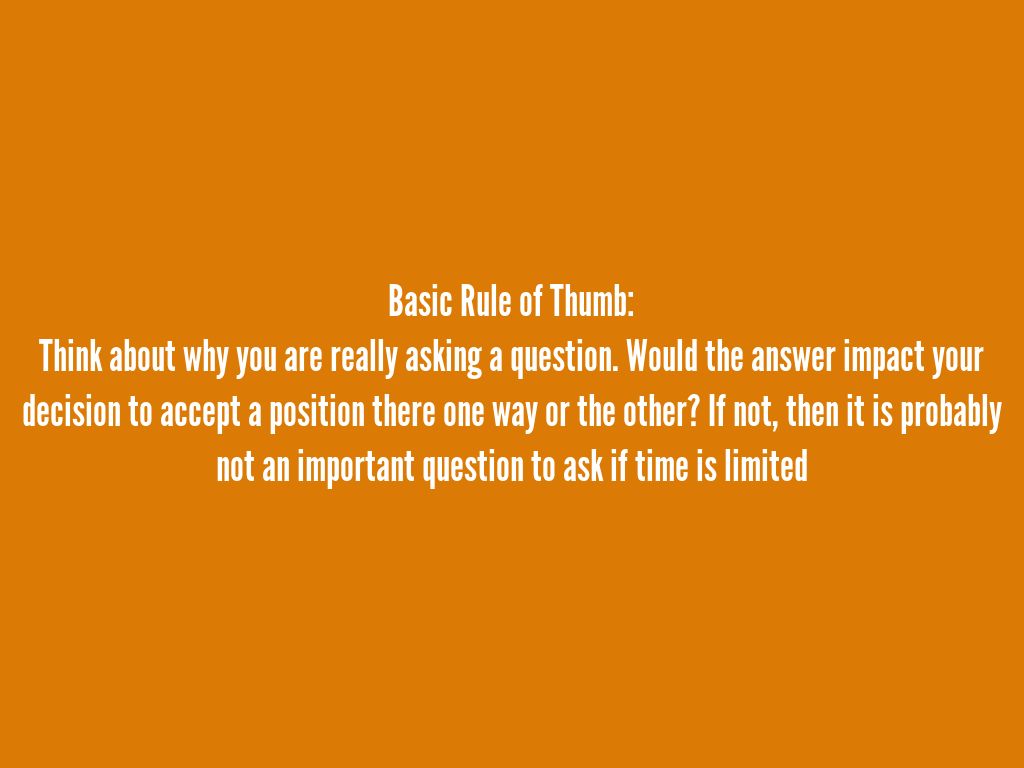 Basic Rule of Thumb:
Think about why you are really asking a question. Would the answer impact your decision to accept a position there one way or the other? If not, then it is probably not an important question to ask if time is limited